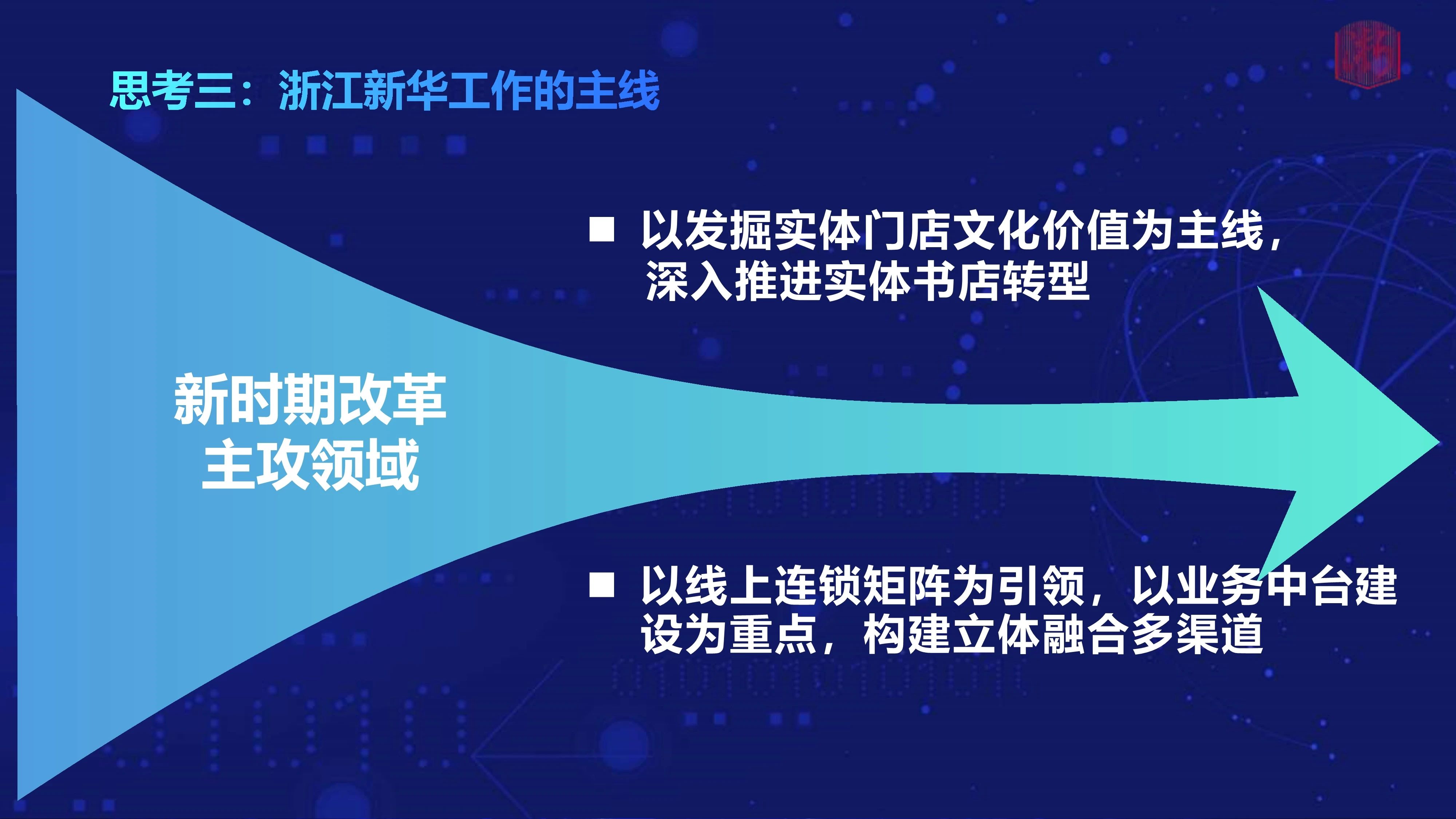 思考三：浙江新华工作的主线

新时期改革主攻领域

■ 以发掘实体门店文化价值为主线，深入推进实体书店转型

■ 以线上连锁矩阵为引领，以业务中台建设为重点，构建立体融合多渠道